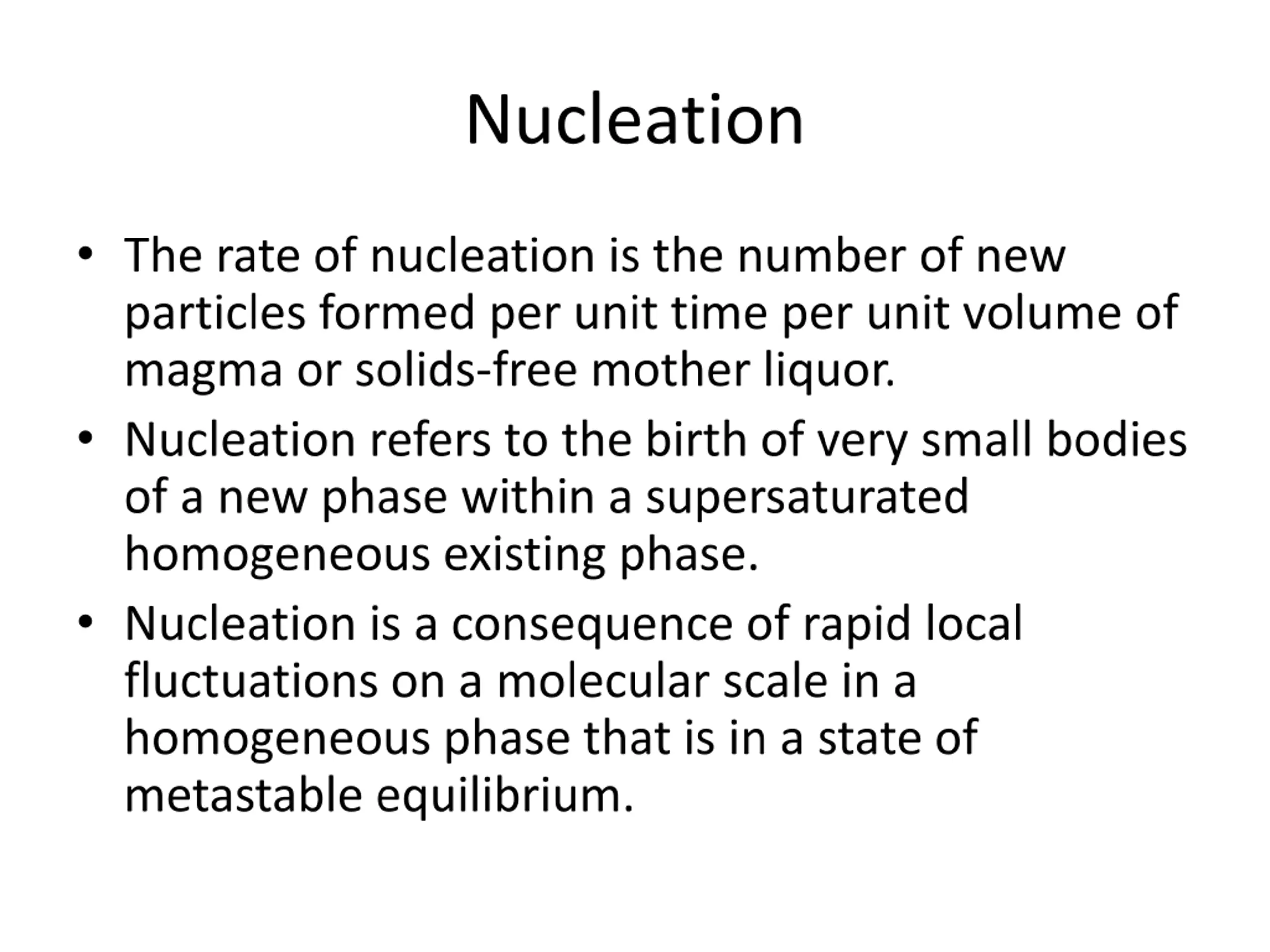 Nucleation

• The rate of nucleation is the number of new particles formed per unit time per unit volume of magma or solids-free mother liquor.

• Nucleation refers to the birth of very small bodies of a new phase within a supersaturated homogeneous existing phase.

• Nucleation is a consequence of rapid local fluctuations on a molecular scale in a homogeneous phase that is in a state of metastable equilibrium.